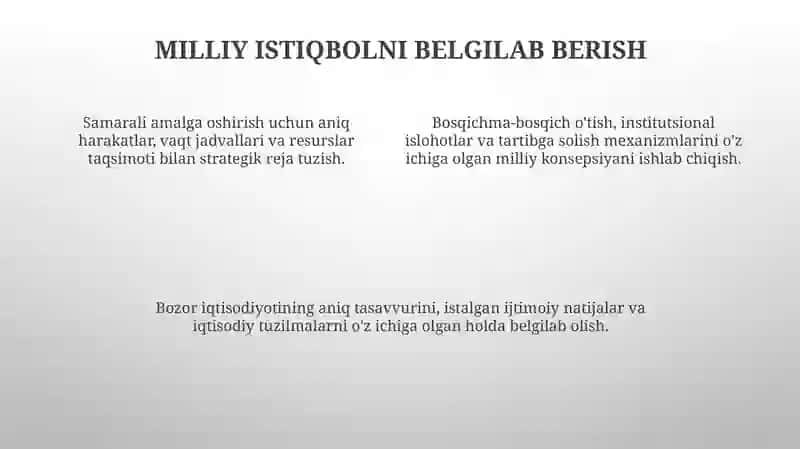 MILLIY ISTIQBOLNI BELGILAB BERISH

Samarali amalga oshirish uchun aniq harakatlar, vaqt jadvallari va resurslar taqsimoti bilan strategik reja tuzish.

Bosqichma-bosqich o'tish, institutsional islohotlar va tartibga solish mexanizmlarini o'z ichiga olgan milliy konsepsiyani ishlab chiqish.

Bozor iqtisodiyotining aniq tasavvurini, istalgan ijtimoiy natijalar va iqtisodiy tuzilmalarni o'z ichiga olgan holda belgilab olish.